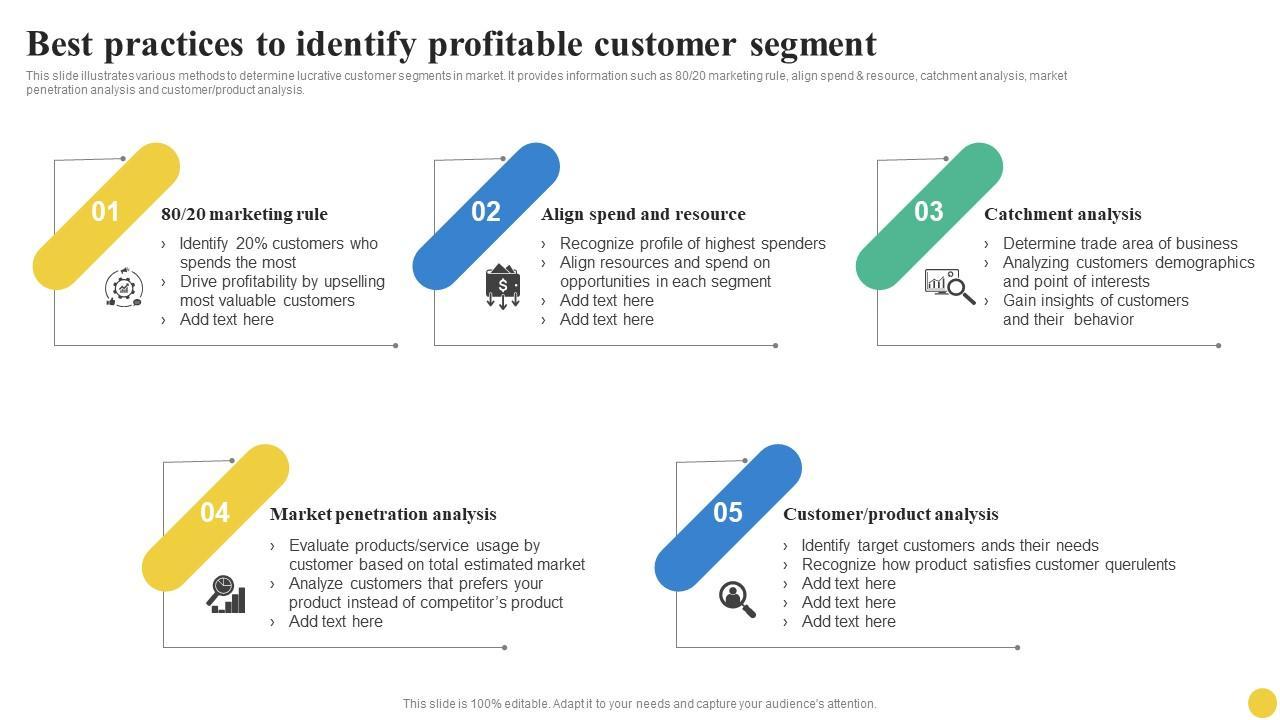 Best practices to identify profitable customer segment

This slide illustrates various methods to determine lucrative customer segments in market. It provides information such as 80/20 marketing rule, align spend & resource, catchment analysis, market penetration analysis and customer/product analysis.

01

80/20 marketing rule

› Identify 20% customers who spends the most
› Drive profitability by upselling most valuable customers
› Add text here

02

Align spend and resource

› Recognize profile of highest spenders
› Align resources and spend on opportunities in each segment
› Add text here
› Add text here

03

Catchment analysis

› Determine trade area of business
› Analyzing customers demographics and point of interests
› Gain insights of customers and their behavior

04

Market penetration analysis

› Evaluate products/service usage by customer based on total estimated market
› Analyze customers that prefers your product instead of competitor's product
› Add text here

05

Customer/product analysis

› Identify target customers ands their needs
› Recognize how product satisfies customer querulents
› Add text here
› Add text here
› Add text here

This slide is 100% editable. Adapt it to your needs and capture your audience's attention.